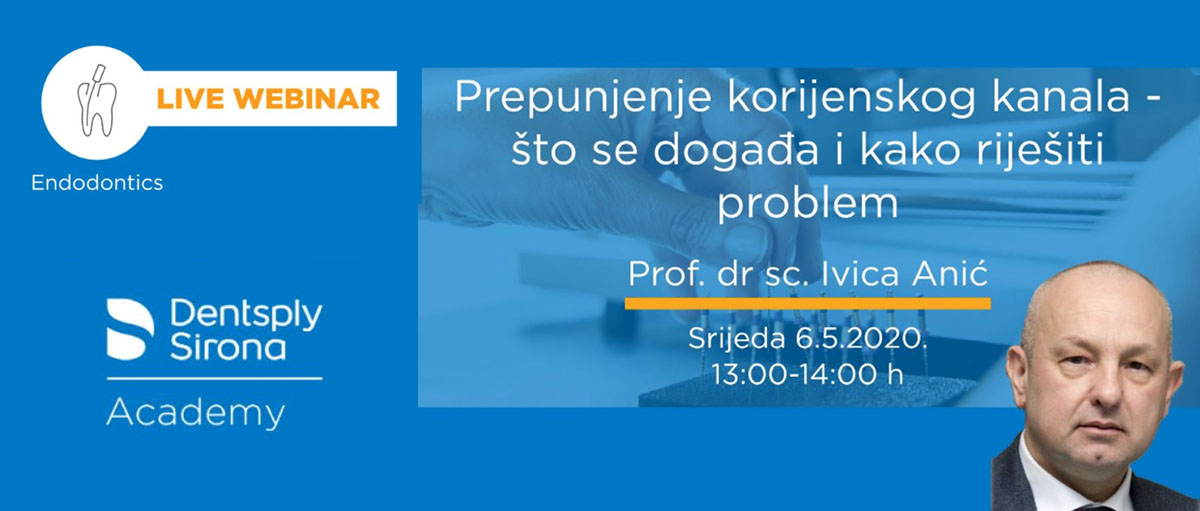 LIVE WEBINAR

Endodontics

Dentsply Sirona

Academy

Prepunjenje korijenskog kanala - što se događa i kako riješiti problem

Prof. dr sc. Ivica Anić

Srijeda 6.5.2020.
13:00-14:00 h